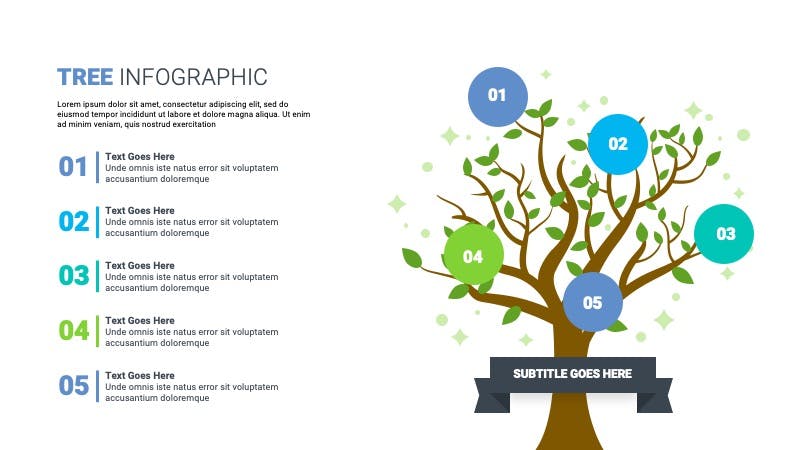 TREE INFOGRAPHIC

Lorem ipsum dolor sit amet, consectetur adipiscing elit, sed do eiusmod tempor incididunt ut labore et dolore magna aliqua. Ut enim ad minim veniam, quis nostrud exercitation

01 Text Goes Here
Unde omnis iste natus error sit voluptatem accusantium doloremque

02 Text Goes Here
Unde omnis iste natus error sit voluptatem accusantium doloremque

03 Text Goes Here
Unde omnis iste natus error sit voluptatem accusantium doloremque

04 Text Goes Here
Unde omnis iste natus error sit voluptatem accusantium doloremque

05 Text Goes Here
Unde omnis iste natus error sit voluptatem accusantium doloremque

01

02

03

04

05

SUBTITLE GOES HERE